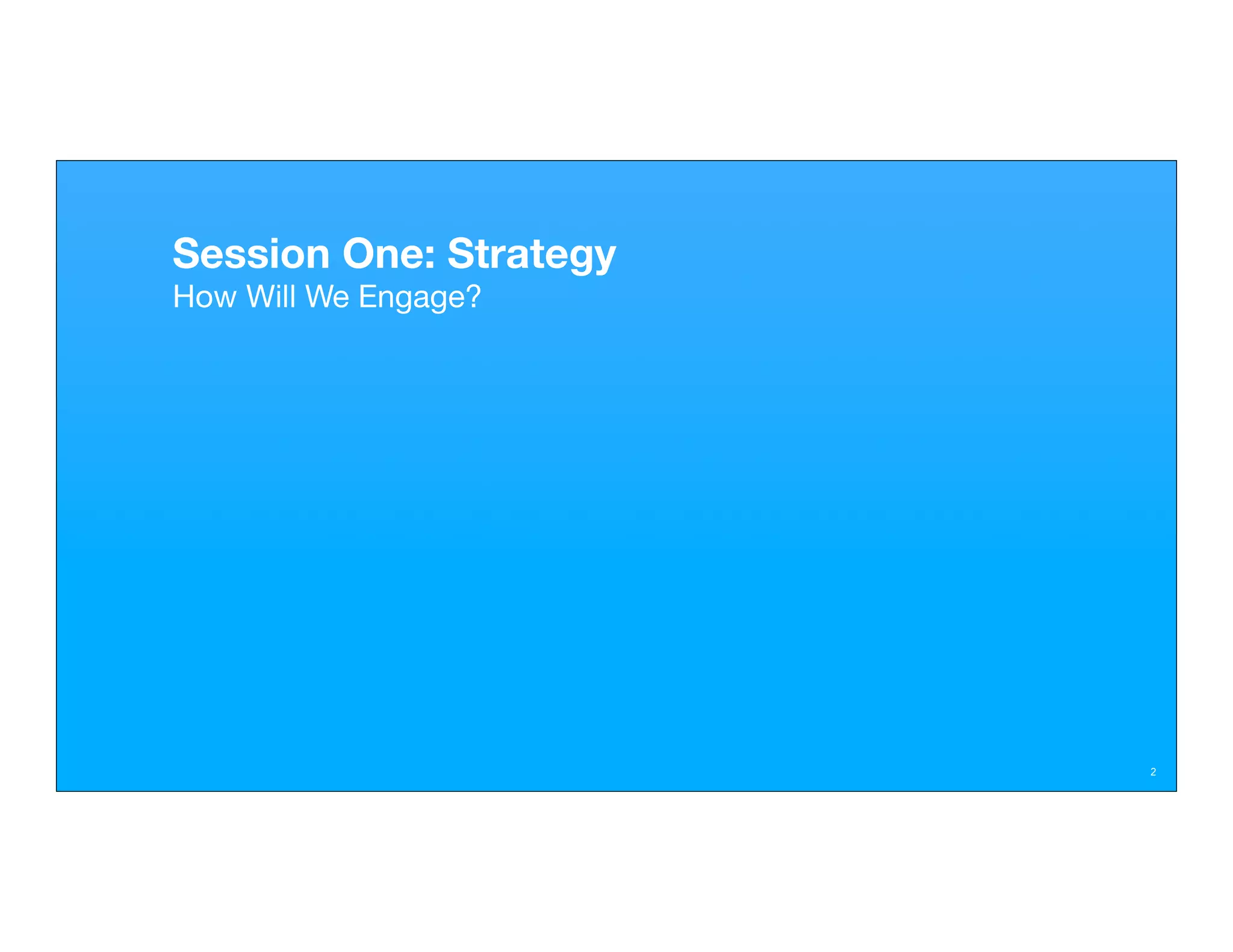 Session One: Strategy
How Will We Engage?

2